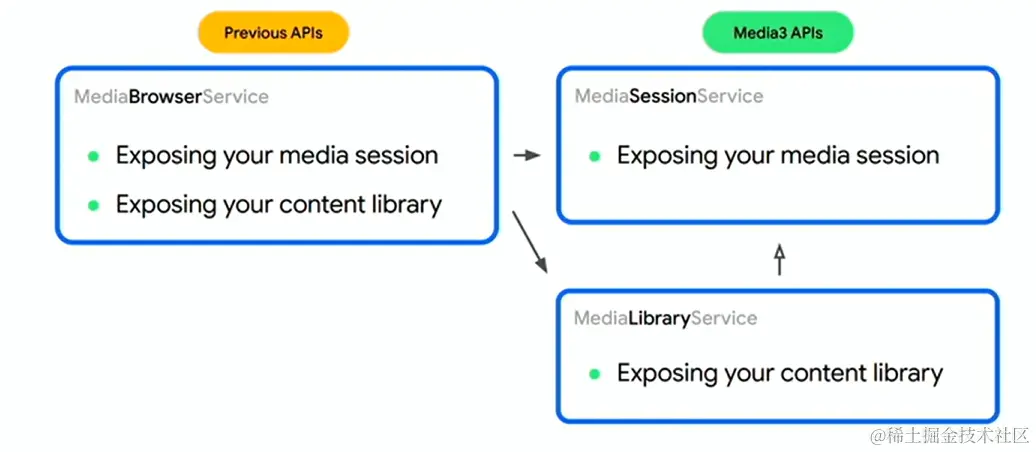 Previous APIs

MediaBrowserService

- Exposing your media session
- Exposing your content library

Media3 APIs

MediaSessionService

- Exposing your media session

MediaLibraryService

- Exposing your content library

@稀土掘金技术社区